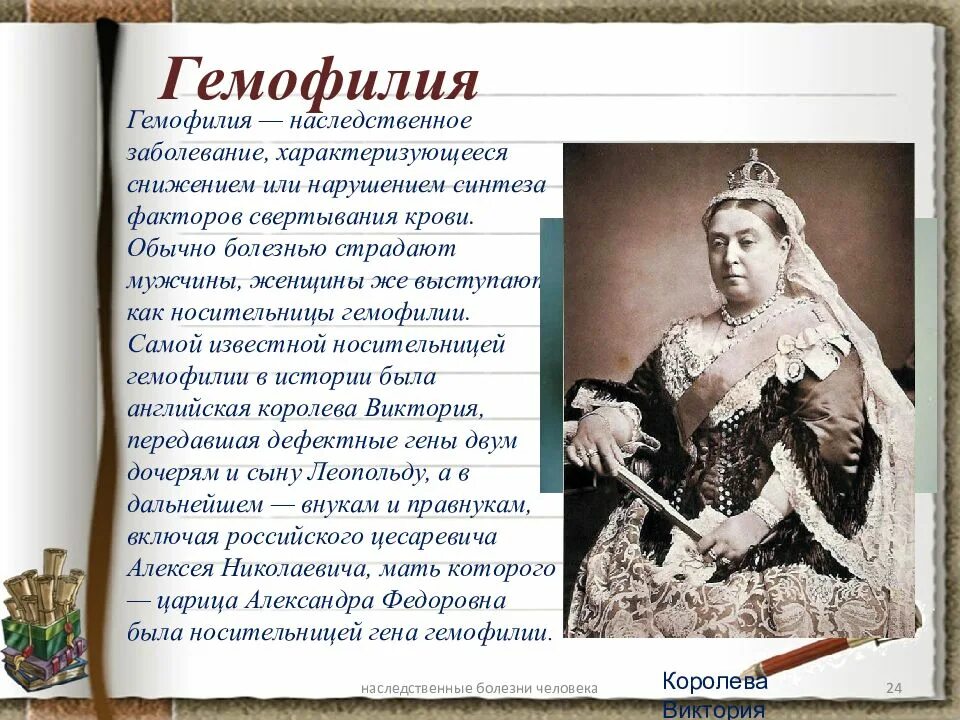 Гемофилия

Гемофилия — наследственное заболевание, характеризующееся снижением или нарушением синтеза факторов свертывания крови. Обычно болезнью страдают мужчины, женщины же выступают как носительницы гемофилии. Самой известной носительницей гемофилии в истории была английская королева Виктория, передавшая дефектные гены двум дочерям и сыну Леопольду, а в дальнейшем — внукам и правнукам, включая российского цесаревича Алексея Николаевича, мать которого — царица Александра Федоровна была носительницей гена гемофилии.

наследственные болезни человека

Королева Виктория

24